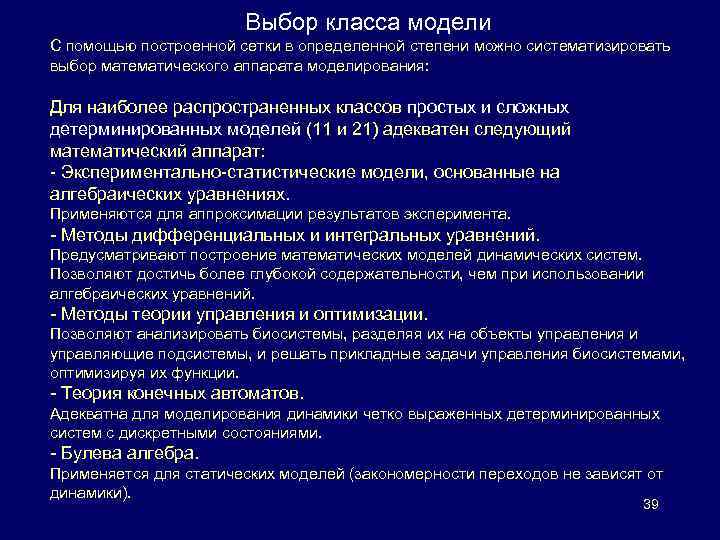 Выбор класса модели

С помощью построенной сетки в определенной степени можно систематизировать выбор математического аппарата моделирования:

Для наиболее распространенных классов простых и сложных детерминированных моделей (11 и 21) адекватен следующий математический аппарат:
- Экспериментально-статистические модели, основанные на алгебраических уравнениях.
Применяются для аппроксимации результатов эксперимента.
- Методы дифференциальных и интегральных уравнений.
Предусматривают построение математических моделей динамических систем. Позволяют достичь более глубокой содержательности, чем при использовании алгебраических уравнений.
- Методы теории управления и оптимизации.
Позволяют анализировать биосистемы, разделяя их на объекты управления и управляющие подсистемы, и решать прикладные задачи управления биосистемами, оптимизируя их функции.
- Теория конечных автоматов.
Адекватна для моделирования динамики четко выраженных детерминированных систем с дискретными состояниями.
- Булева алгебра.
Применяется для статических моделей (закономерности переходов не зависят от динамики).

39